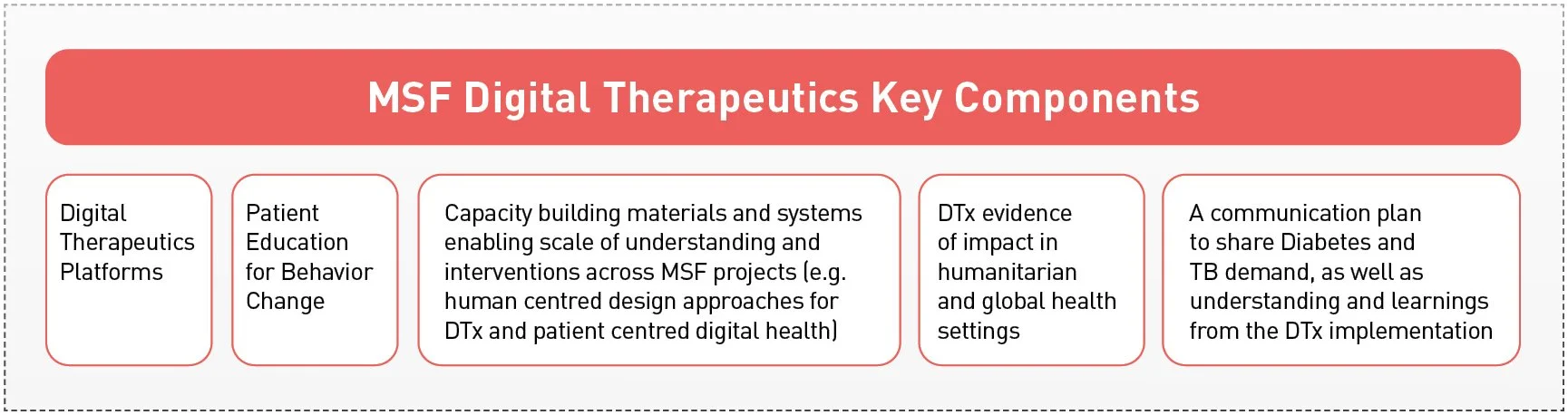 MSF Digital Therapeutics Key Components

Digital Therapeutics Platforms

Patient Education for Behavior Change

Capacity building materials and systems enabling scale of understanding and interventions across MSF projects (e.g. human centred design approaches for DTx and patient centred digital health)

DTx evidence of impact in humanitarian and global health settings

A communication plan to share Diabetes and TB demand, as well as understanding and learnings from the DTx implementation